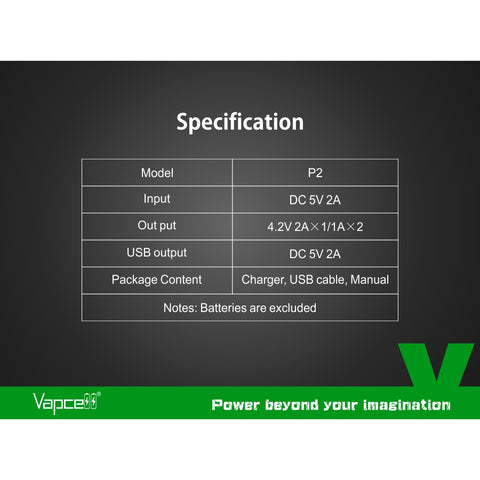 Specification

| Model | P2 |
|---|---|
| Input | DC 5V 2A |
| Out put | 4.2V 2A×1/1A×2 |
| USB output | DC 5V 2A |
| Package Content | Charger, USB cable, Manual |
| Notes: Batteries are excluded | |

Vapcell®

Power beyond your imagination